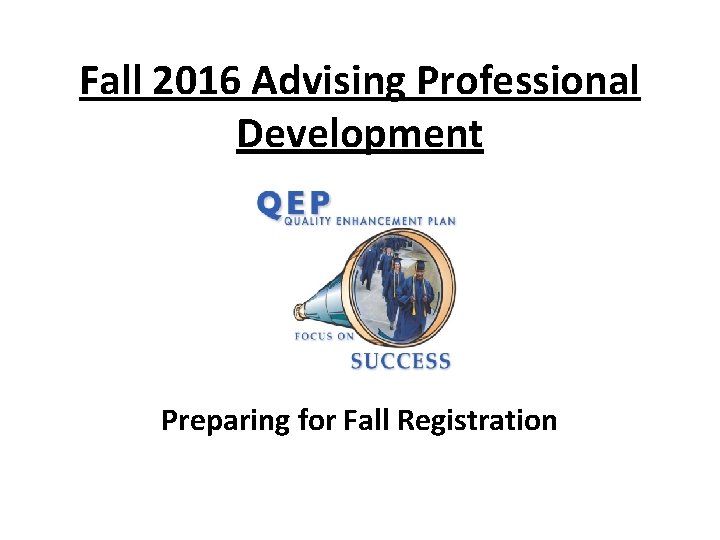 Fall 2016 Advising Professional Development

QEP
QUALITY ENHANCEMENT PLAN

FOCUS ON
SUCCESS

Preparing for Fall Registration